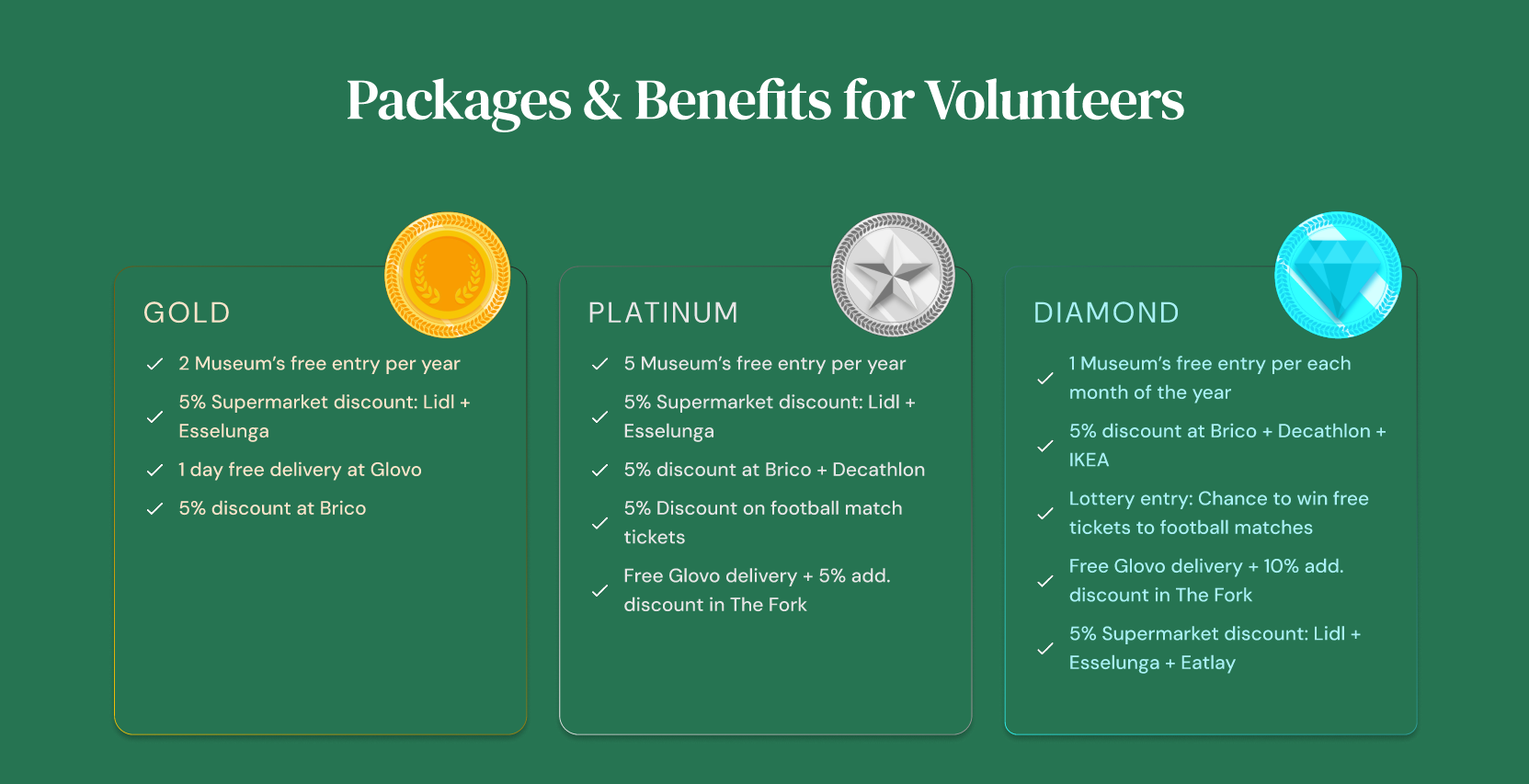 Packages & Benefits for Volunteers

GOLD

2 Museum's free entry per year

5% Supermarket discount: Lidl + Esselunga

1 day free delivery at Glovo

5% discount at Brico

PLATINUM

5 Museum's free entry per year

5% Supermarket discount: Lidl + Esselunga

5% discount at Brico + Decathlon

5% Discount on football match tickets

Free Glovo delivery + 5% add. discount in The Fork

DIAMOND

1 Museum's free entry per each month of the year

5% discount at Brico + Decathlon + IKEA

Lottery entry: Chance to win free tickets to football matches

Free Glovo delivery + 10% add. discount in The Fork

5% Supermarket discount: Lidl + Esselunga + Eatlay